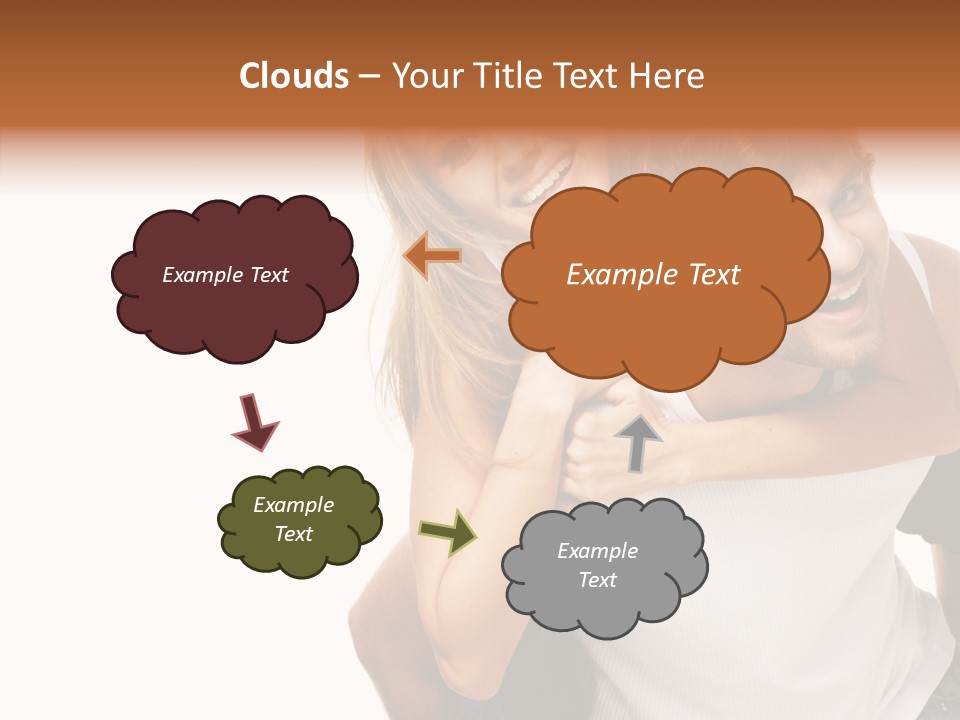 Clouds – Your Title Text Here

Example Text

Example Text

Example Text

Example Text